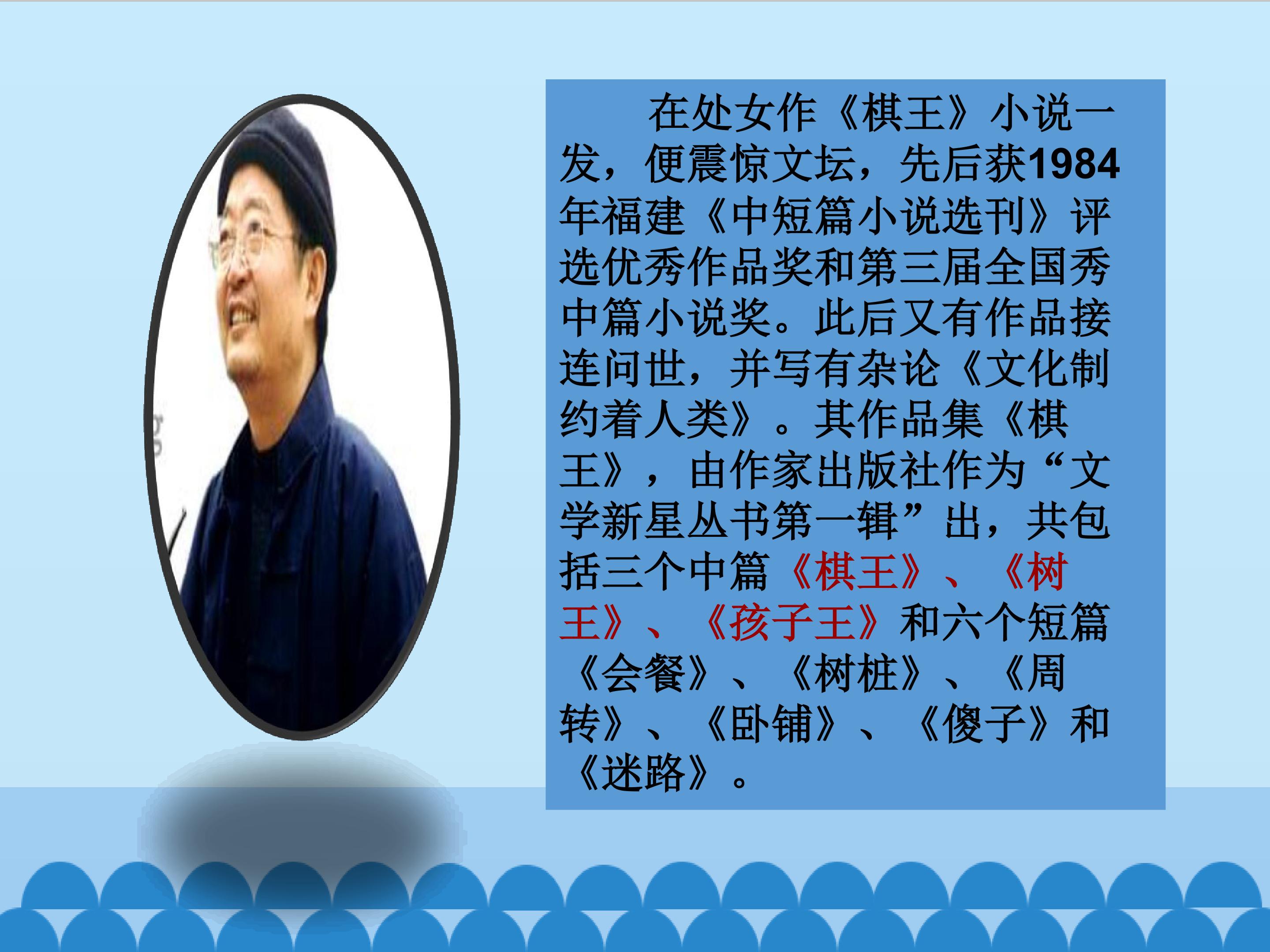 在处女作《棋王》小说一发，便震惊文坛，先后获1984年福建《中短篇小说选刊》评选优秀作品奖和第三届全国秀中篇小说奖。此后又有作品接连问世，并写有杂论《文化制约着人类》。其作品集《棋王》，由作家出版社作为“文学新星丛书第一辑”出，共包括三个中篇《棋王》、《树王》、《孩子王》和六个短篇《会餐》、《树桩》、《周转》、《卧铺》、《傻子》和《迷路》。